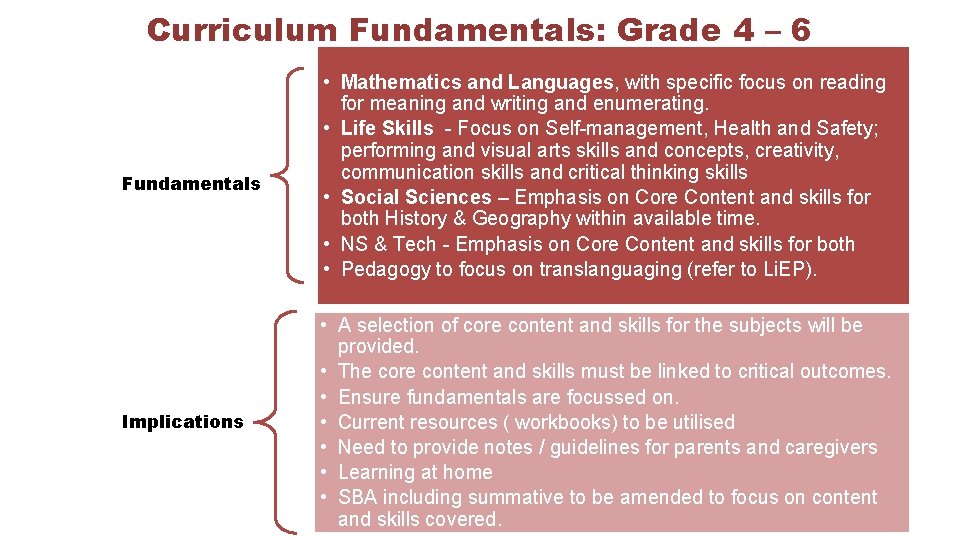 Curriculum Fundamentals: Grade 4 – 6

Fundamentals

• Mathematics and Languages, with specific focus on reading for meaning and writing and enumerating.
• Life Skills - Focus on Self-management, Health and Safety; performing and visual arts skills and concepts, creativity, communication skills and critical thinking skills
• Social Sciences – Emphasis on Core Content and skills for both History & Geography within available time.
• NS & Tech - Emphasis on Core Content and skills for both
• Pedagogy to focus on translanguaging (refer to LiEP).

Implications

• A selection of core content and skills for the subjects will be provided.
• The core content and skills must be linked to critical outcomes.
• Ensure fundamentals are focussed on.
• Current resources ( workbooks) to be utilised
• Need to provide notes / guidelines for parents and caregivers
• Learning at home
• SBA including summative to be amended to focus on content and skills covered.